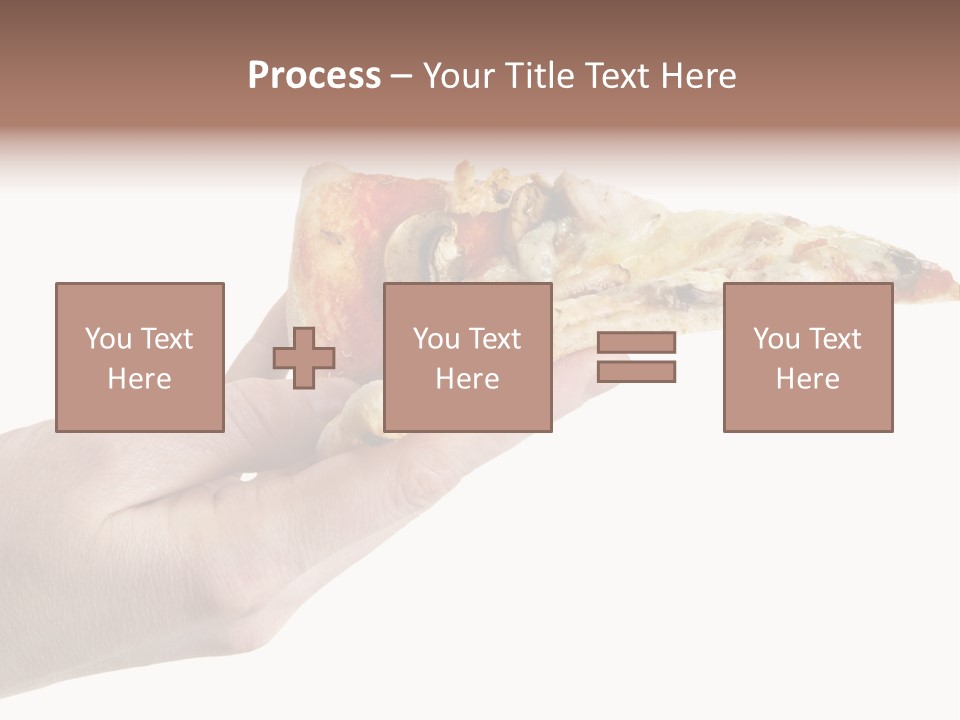 Process – Your Title Text Here

You Text Here

You Text Here

You Text Here